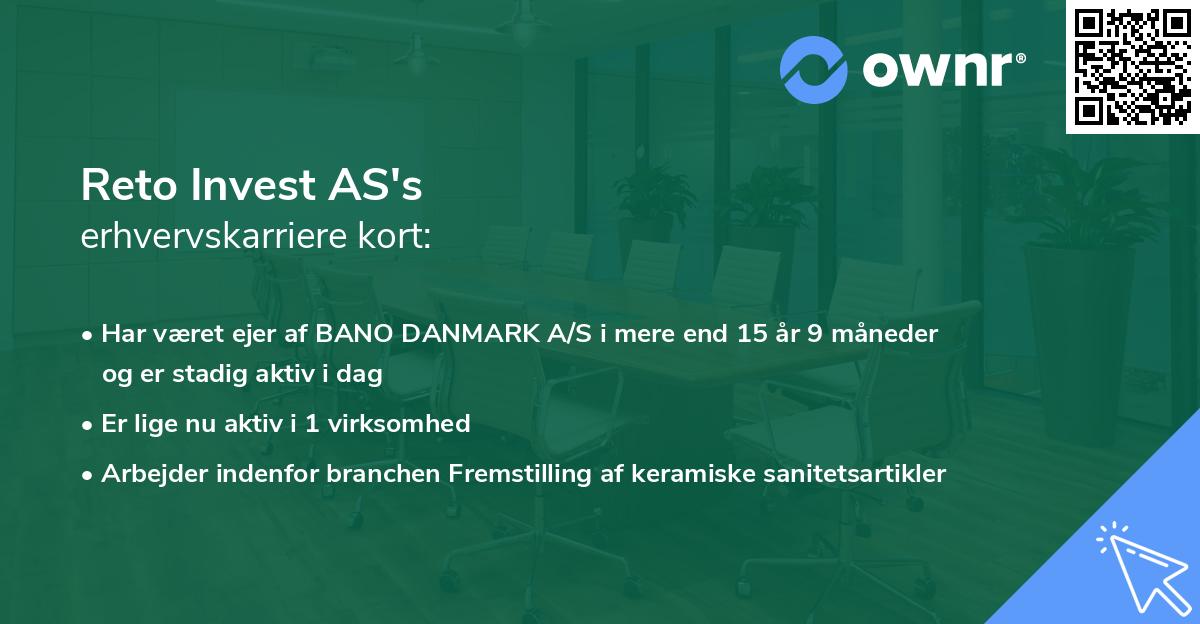 ownr®

Reto Invest AS's
erhvervskarriere kort:

• Har været ejer af BANO DANMARK A/S i mere end 15 år 9 måneder og er stadig aktiv i dag

• Er lige nu aktiv i 1 virksomhed

• Arbejder indenfor branchen Fremstilling af keramiske sanitetsartikler